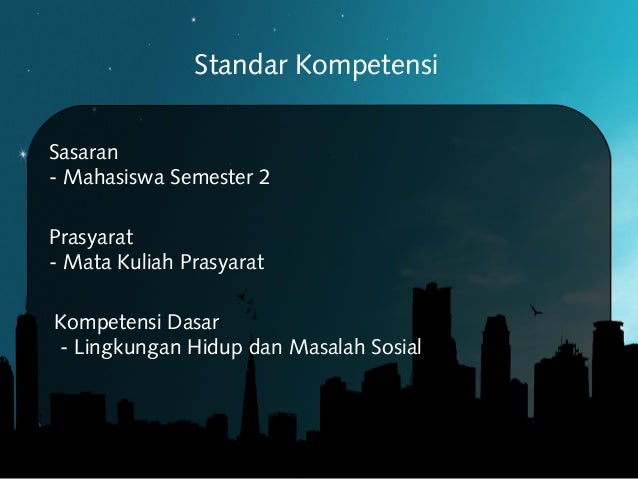 Standar Kompetensi

Sasaran
- Mahasiswa Semester 2

Prasyarat
- Mata Kuliah Prasyarat

Kompetensi Dasar
- Lingkungan Hidup dan Masalah Sosial